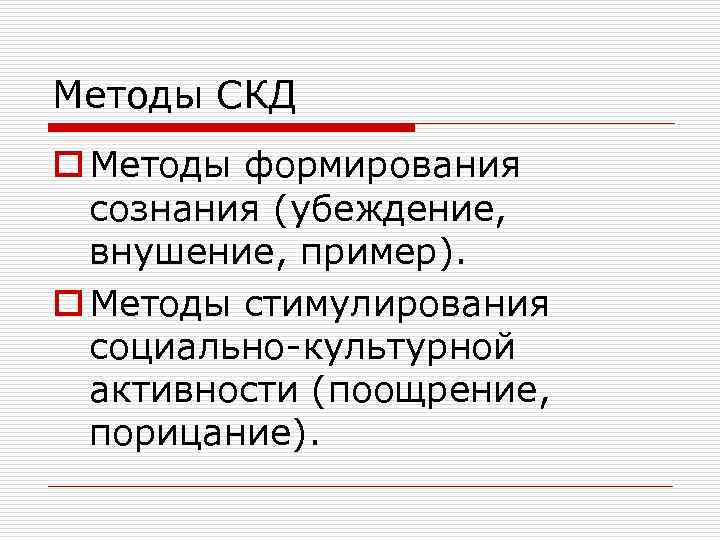 Методы СКД

Методы формирования сознания (убеждение, внушение, пример).

Методы стимулирования социально-культурной активности (поощрение, порицание).